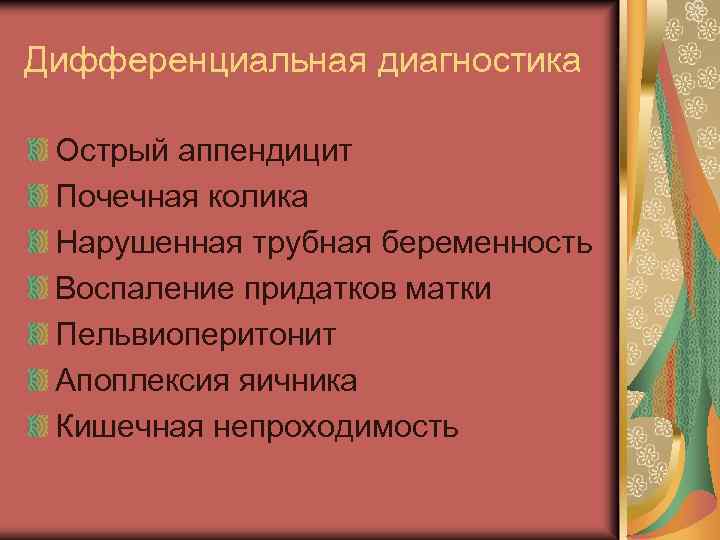 Дифференциальная диагностика

Острый аппендицит
Почечная колика
Нарушенная трубная беременность
Воспаление придатков матки
Пельвиоперитонит
Апоплексия яичника
Кишечная непроходимость